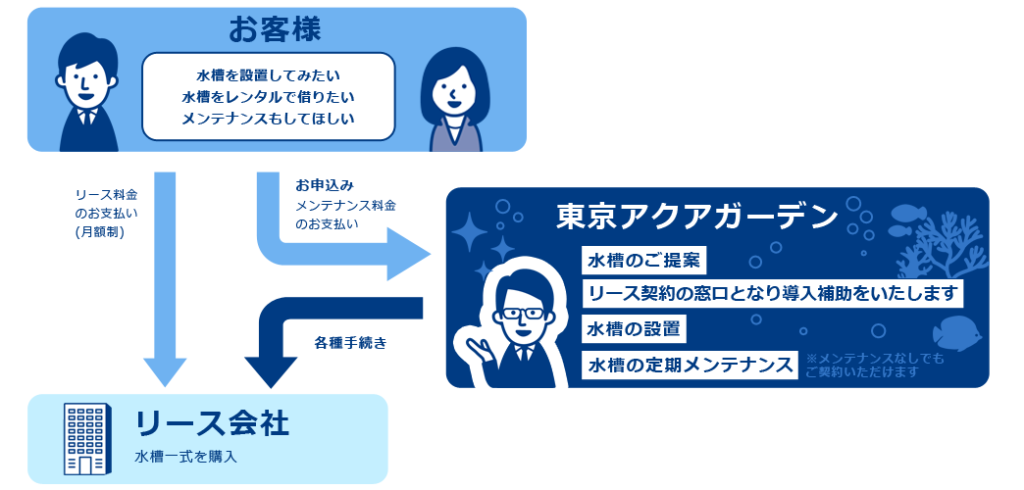 お客様

水槽を設置してみたい
水槽をレンタルで借りたい
メンテナンスもしてほしい

リース料金
のお支払い
(月額制)

お申込み
メンテナンス料金
のお支払い

東京アクアガーデン

水槽のご提案
リース契約の窓口となり導入補助をいたします
水槽の設置
水槽の定期メンテナンス

※メンテナンスなしでも
ご契約いただけます

各種手続き

リース会社
水槽一式を購入